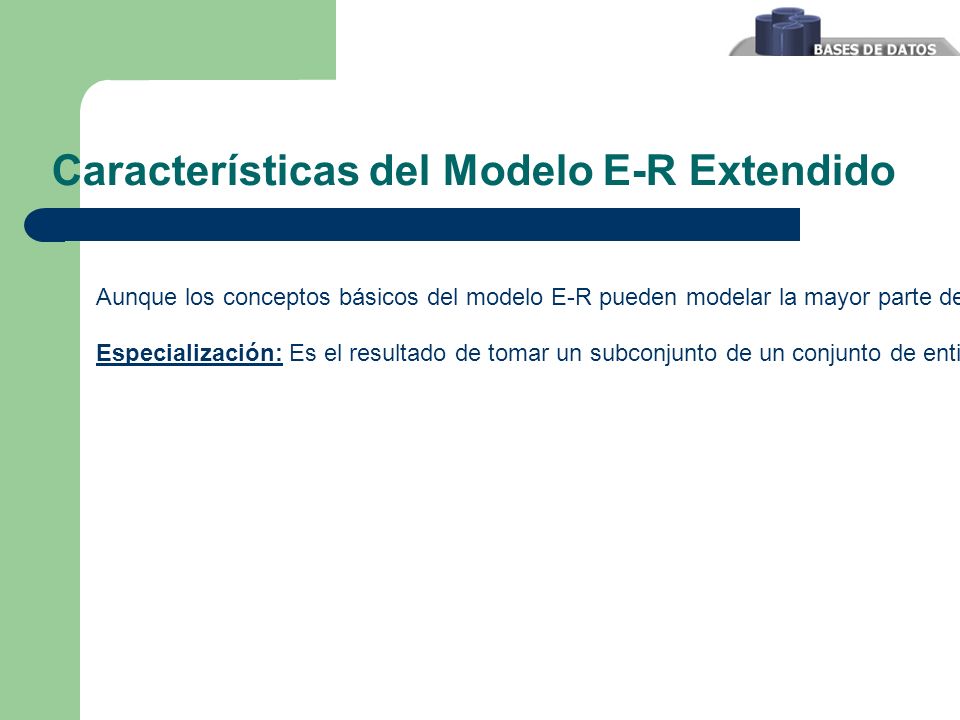 BASES DE DATOS

Características del Modelo E-R Extendido

Aunque los conceptos básicos del modelo E-R pueden modelar la mayor parte de

Especialización: Es el resultado de tomar un subconjunto de un conjunto de enti